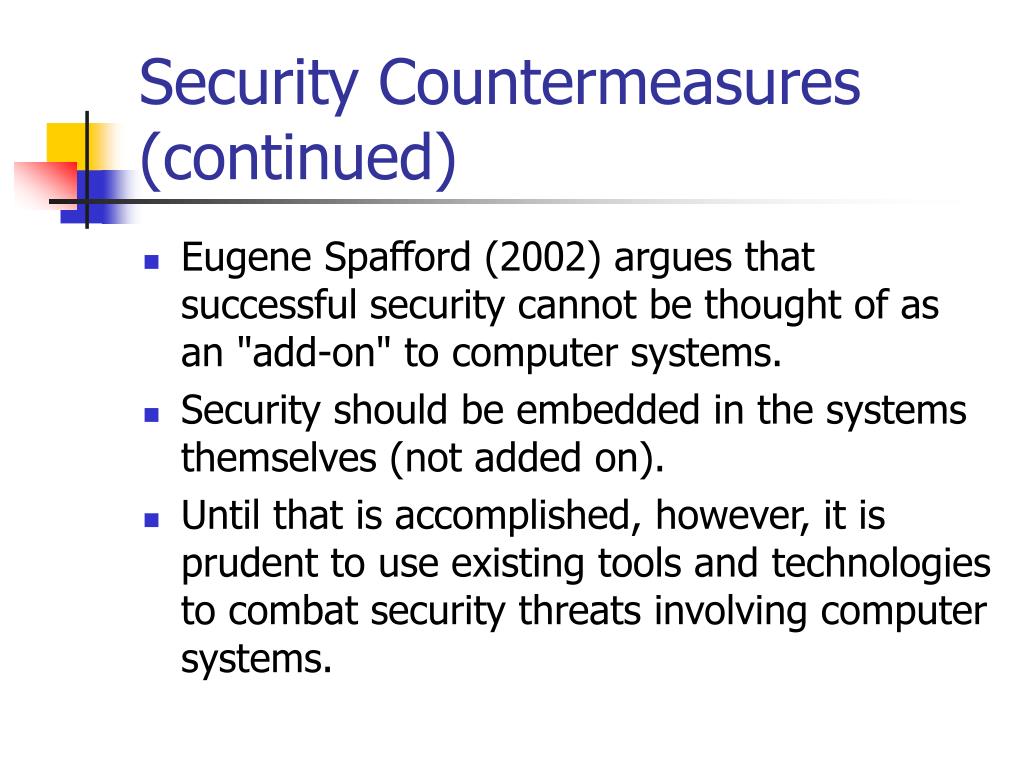 Security Countermeasures (continued)

- Eugene Spafford (2002) argues that successful security cannot be thought of as an "add-on" to computer systems.
- Security should be embedded in the systems themselves (not added on).
- Until that is accomplished, however, it is prudent to use existing tools and technologies to combat security threats involving computer systems.